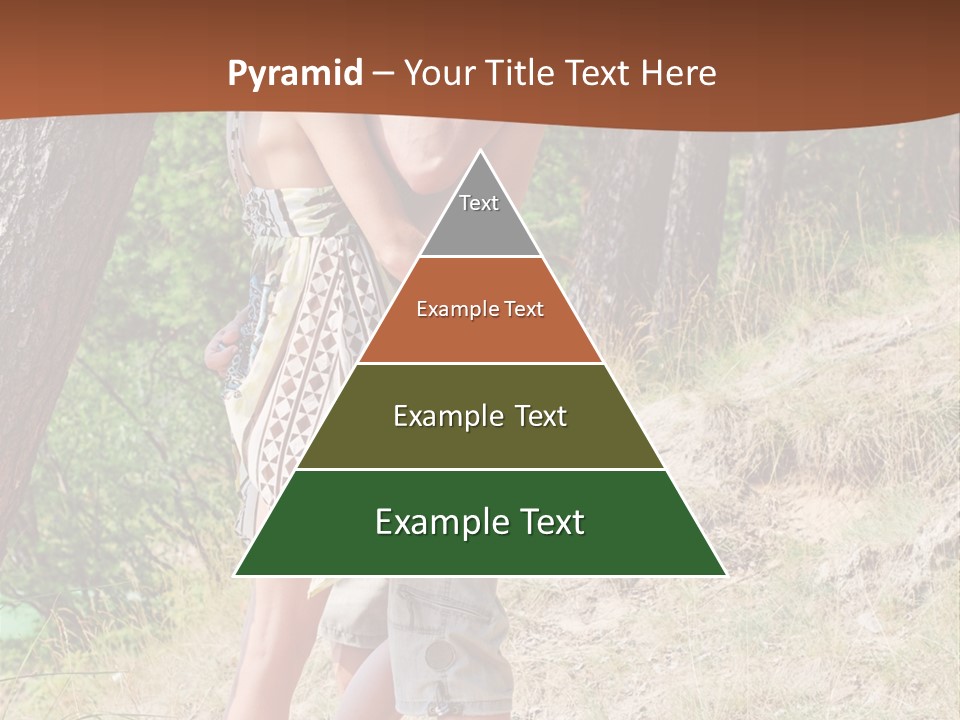 Pyramid – Your Title Text Here

Text

Example Text

Example Text

Example Text